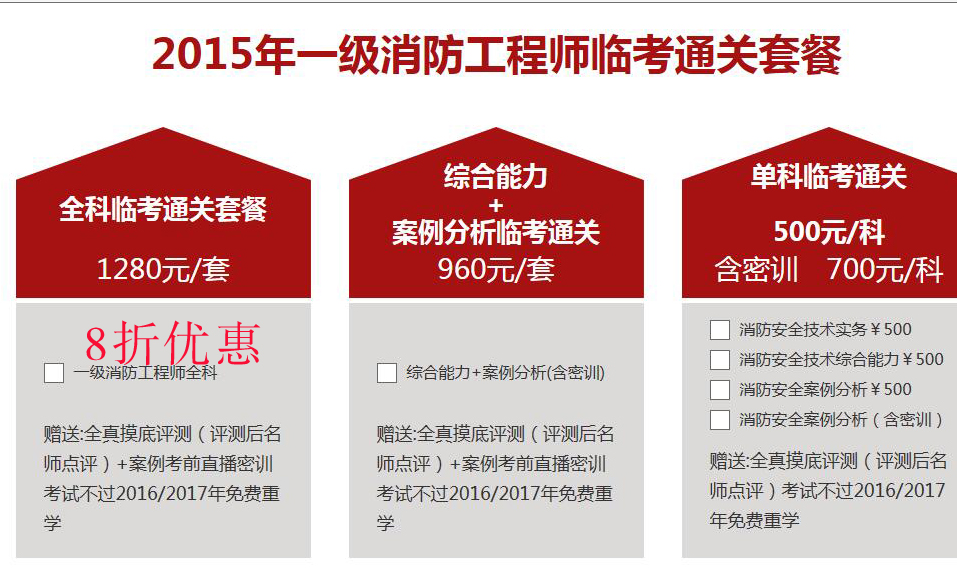 2015年一级消防工程师临考通关套餐

全科临考通关套餐

1280元/套

8折优惠

一级消防工程师全科

赠送:全真摸底评测（评测后名师点评）+案例考前直播密训 考试不过2016/2017年免费重学

综合能力
+
案例分析临考通关

960元/套

综合能力+案例分析(含密训)

赠送:全真摸底评测（评测后名师点评）+案例考前直播密训 考试不过2016/2017年免费重学

单科临考通关

500元/科

含密训 700元/科

消防安全技术实务￥500

消防安全技术综合能力￥500

消防安全案例分析￥500

消防安全案例分析（含密训）

赠送:全真摸底评测（评测后名师点评）考试不过2016/2017年免费重学